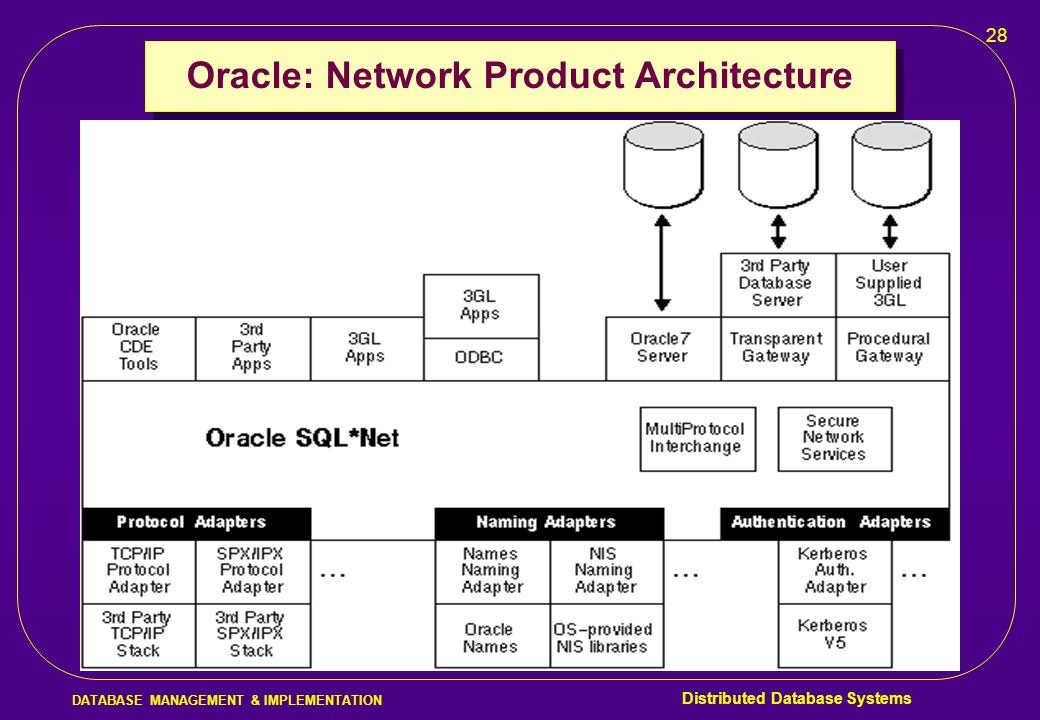 28

Oracle: Network Product Architecture

3rd Party Database Server

User Supplied 3GL

3GL Apps

Oracle CDE Tools

3rd Party Apps

3GL Apps

ODBC

Oracle7 Server

Transparent Gateway

Procedural Gateway

Oracle SQL*Net

MultiProtocol Interchange

Secure Network Services

Protocol Adapters

Naming Adapters

Authentication Adapters

TCP/IP Protocol Adapter

SPX/IPX Protocol Adapter

...

Names Naming Adapter

NIS Naming Adapter

...

Kerberos Auth. Adapter

...

3rd Party TCP/IP Stack

3rd Party SPX/IPX Stack

Oracle Names

OS-provided NIS libraries

Kerberos V5

DATABASE MANAGEMENT & IMPLEMENTATION

Distributed Database Systems